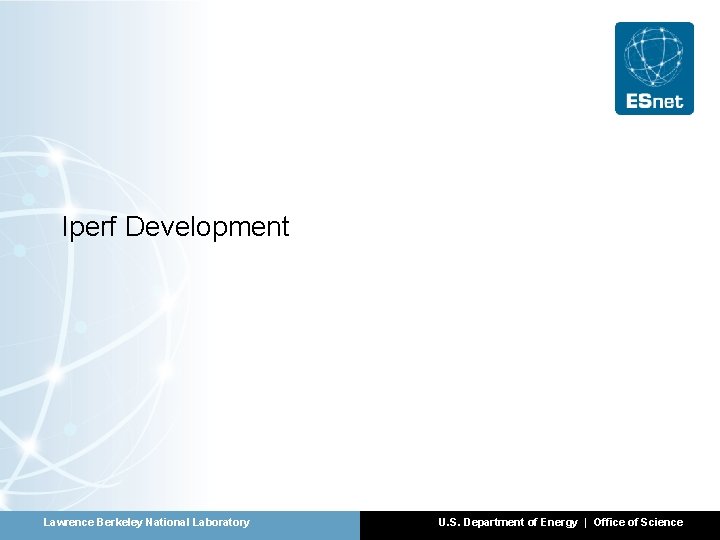 ESnet

Iperf Development

Lawrence Berkeley National Laboratory

U.S. Department of Energy | Office of Science